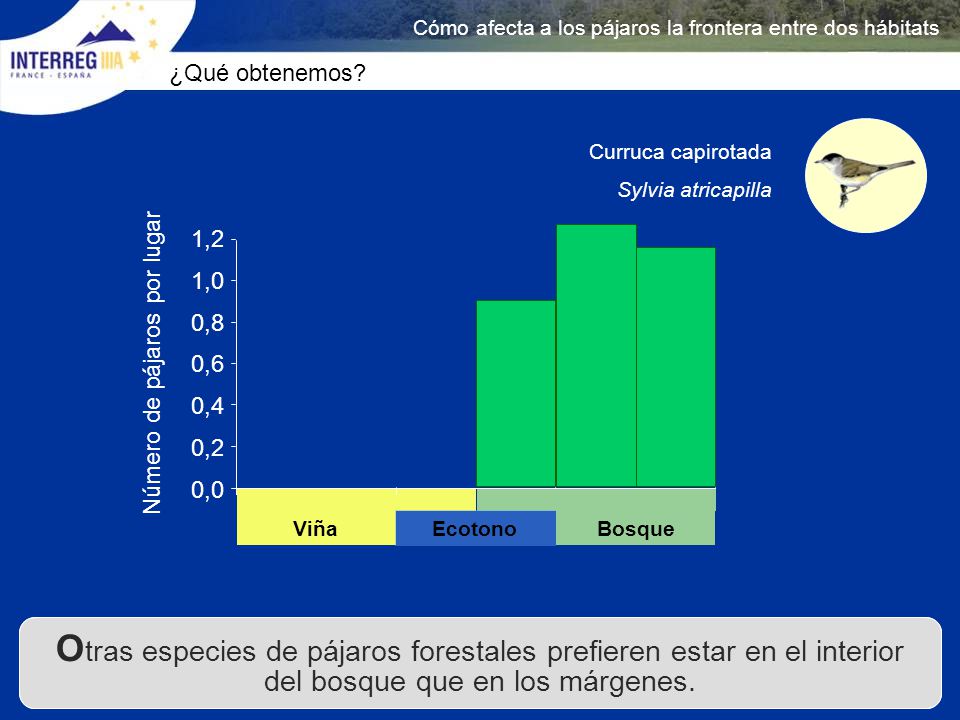 INTERREG IIIA
FRANCE - ESPAÑA

Cómo afecta a los pájaros la frontera entre dos hábitats

¿Qué obtenemos?

Curruca capirotada

Sylvia atricapilla

Número de pájaros por lugar

1,2
1,0
0,8
0,6
0,4
0,2
0,0

Viña
Ecotono
Bosque

Otras especies de pájaros forestales prefieren estar en el interior del bosque que en los márgenes.